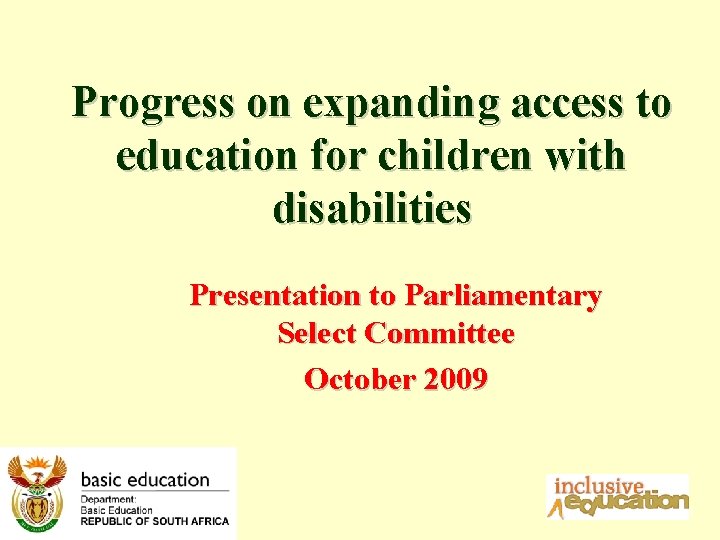 Progress on expanding access to education for children with disabilities

Presentation to Parliamentary Select Committee

October 2009

basic education
Department:
Basic Education
REPUBLIC OF SOUTH AFRICA

inclusive education